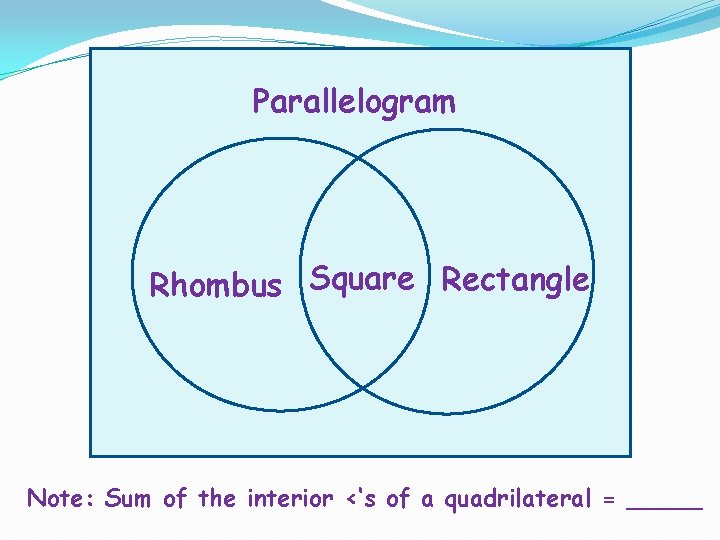 Parallelogram

Rhombus

Square

Rectangle

Note: Sum of the interior <'s of a quadrilateral = ______